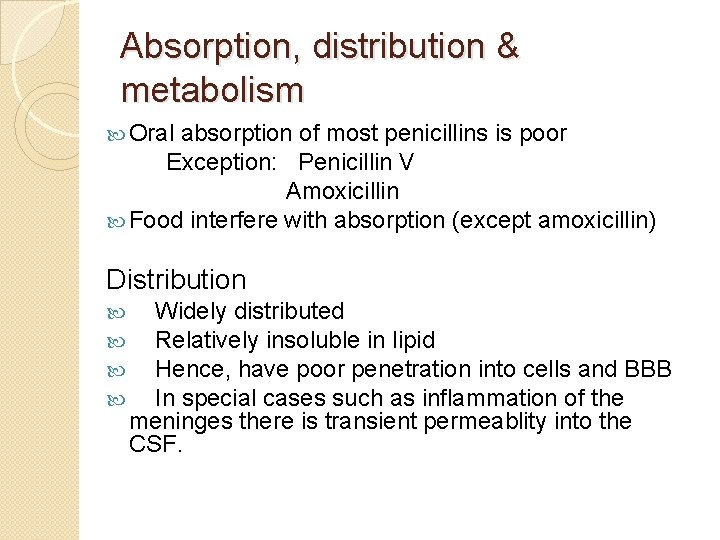 Absorption, distribution & metabolism

Oral absorption of most penicillins is poor
Exception: Penicillin V
Amoxicillin

Food interfere with absorption (except amoxicillin)

Distribution

Widely distributed

Relatively insoluble in lipid

Hence, have poor penetration into cells and BBB

In special cases such as inflammation of the meninges there is transient permeablity into the CSF.